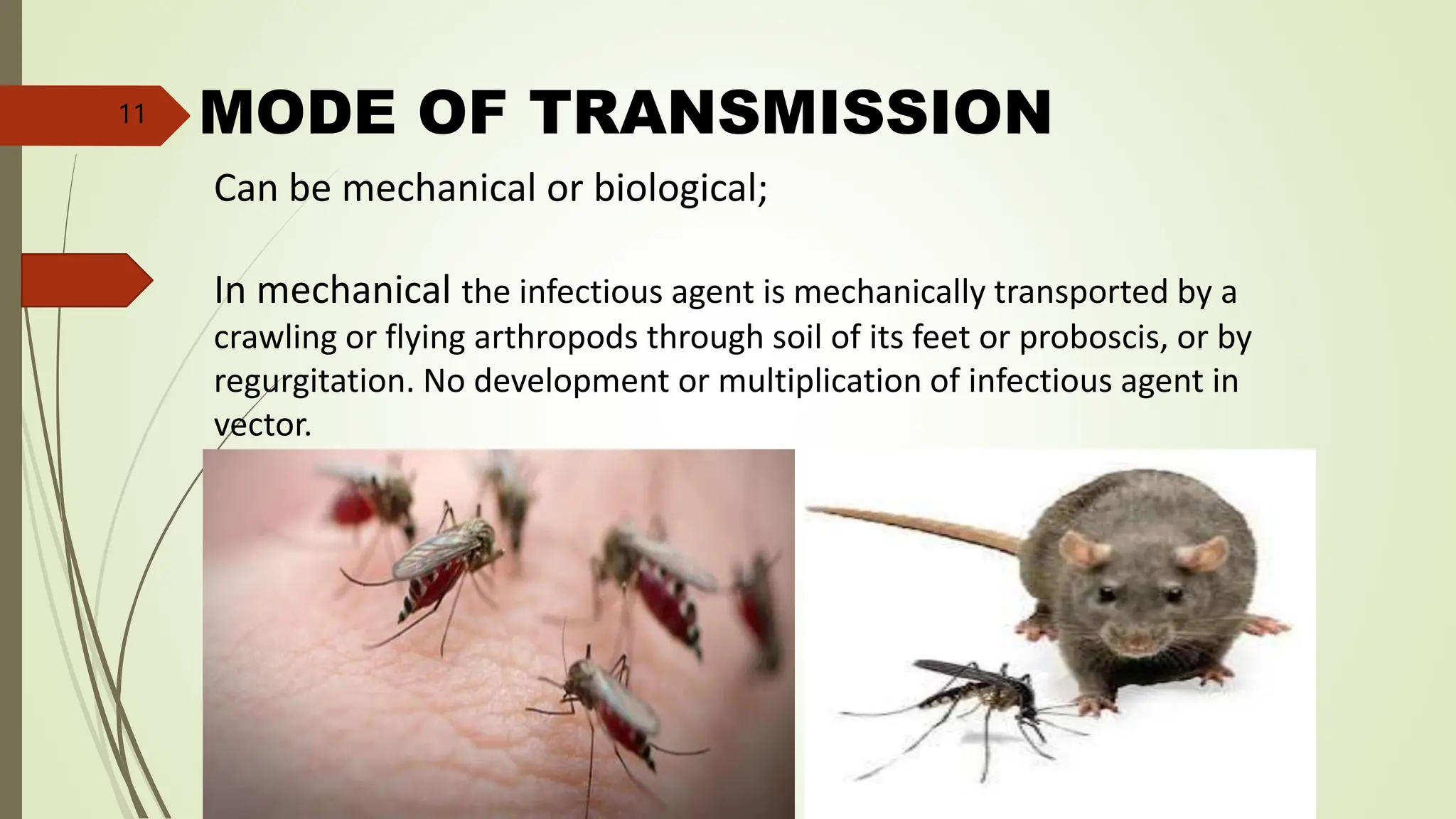 11

MODE OF TRANSMISSION

Can be mechanical or biological;

In mechanical the infectious agent is mechanically transported by a crawling or flying arthropods through soil of its feet or proboscis, or by regurgitation. No development or multiplication of infectious agent in vector.